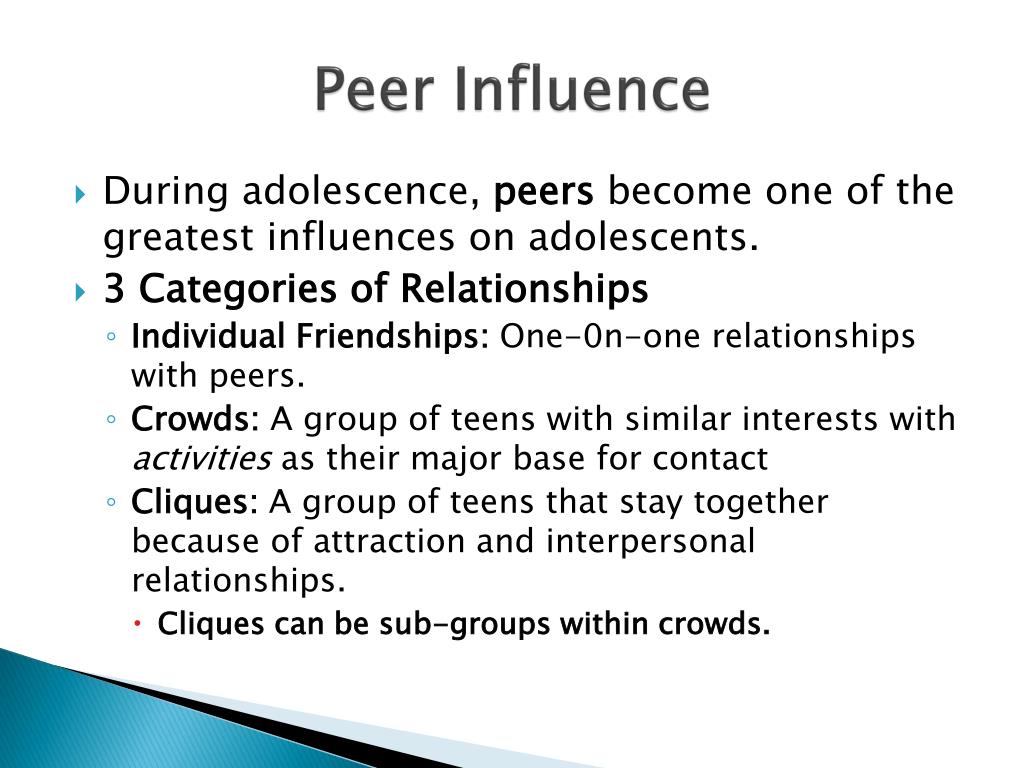 Peer Influence

During adolescence, peers become one of the greatest influences on adolescents.

3 Categories of Relationships

Individual Friendships: One-0n-one relationships with peers.

Crowds: A group of teens with similar interests with activities as their major base for contact

Cliques: A group of teens that stay together because of attraction and interpersonal relationships.

Cliques can be sub-groups within crowds.